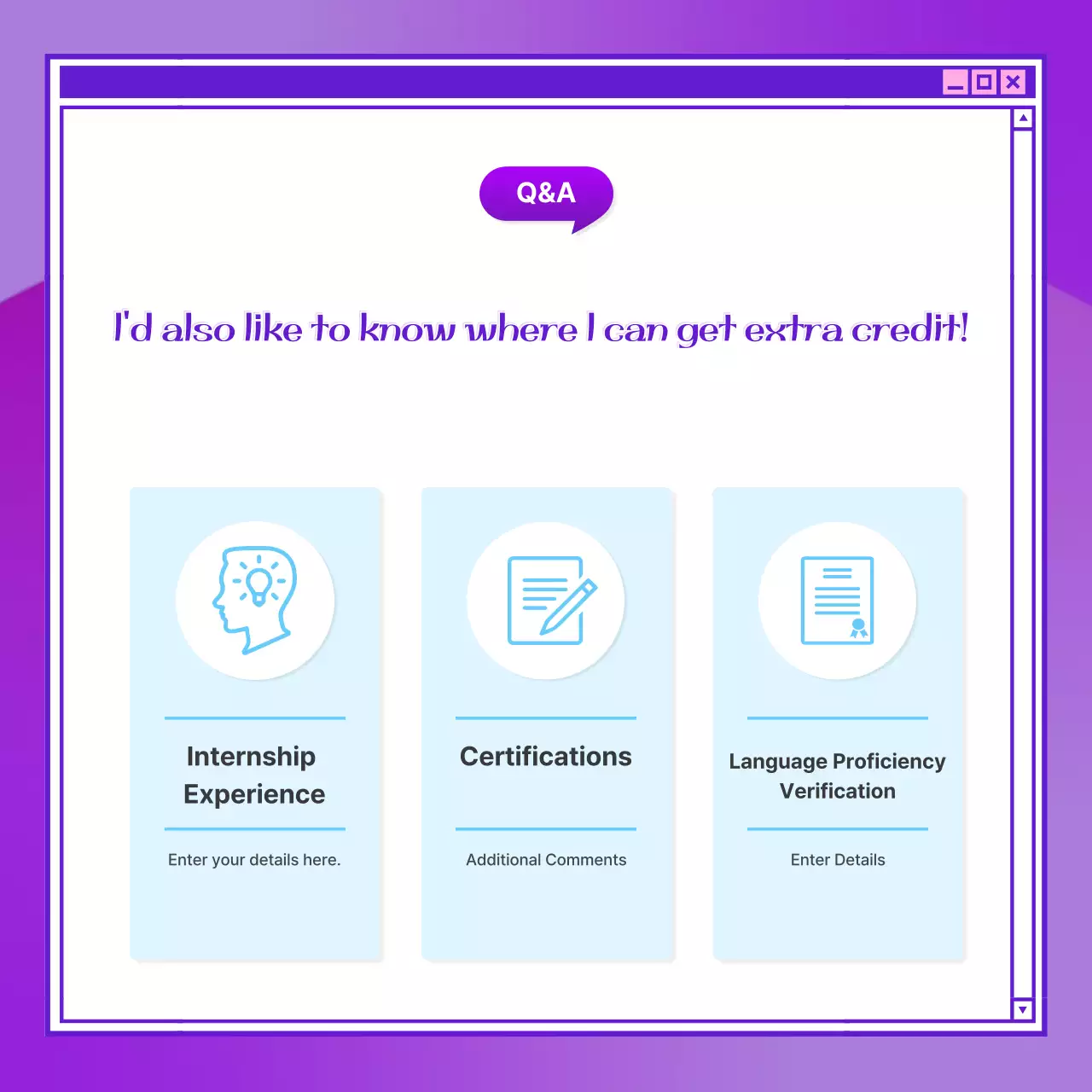 Q&A

I'd also like to know where I can get extra credit!

Internship Experience

Enter your details here.

Certifications

Additional Comments

Language Proficiency Verification

Enter Details